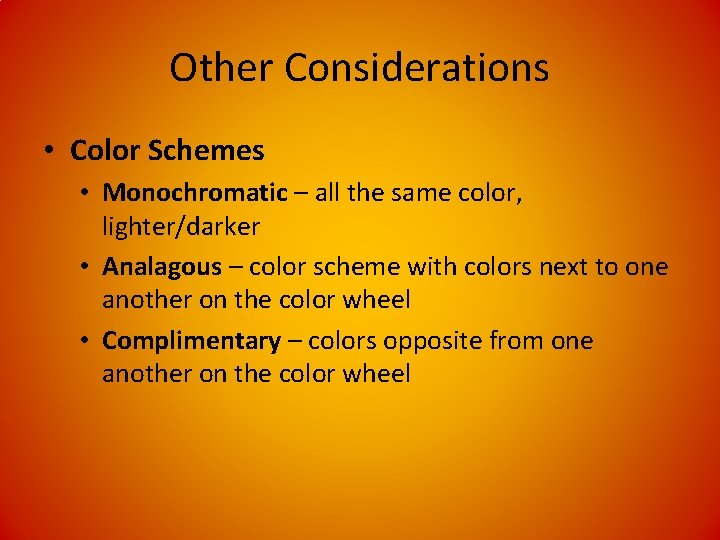 Other Considerations

• Color Schemes
  • Monochromatic – all the same color, lighter/darker
  • Analagous – color scheme with colors next to one another on the color wheel
  • Complimentary – colors opposite from one another on the color wheel